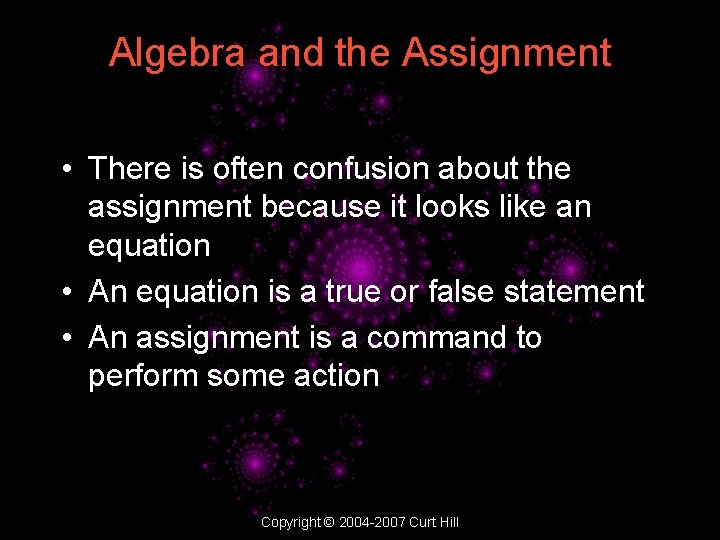 Algebra and the Assignment

• There is often confusion about the assignment because it looks like an equation
• An equation is a true or false statement
• An assignment is a command to perform some action

Copyright © 2004-2007 Curt Hill